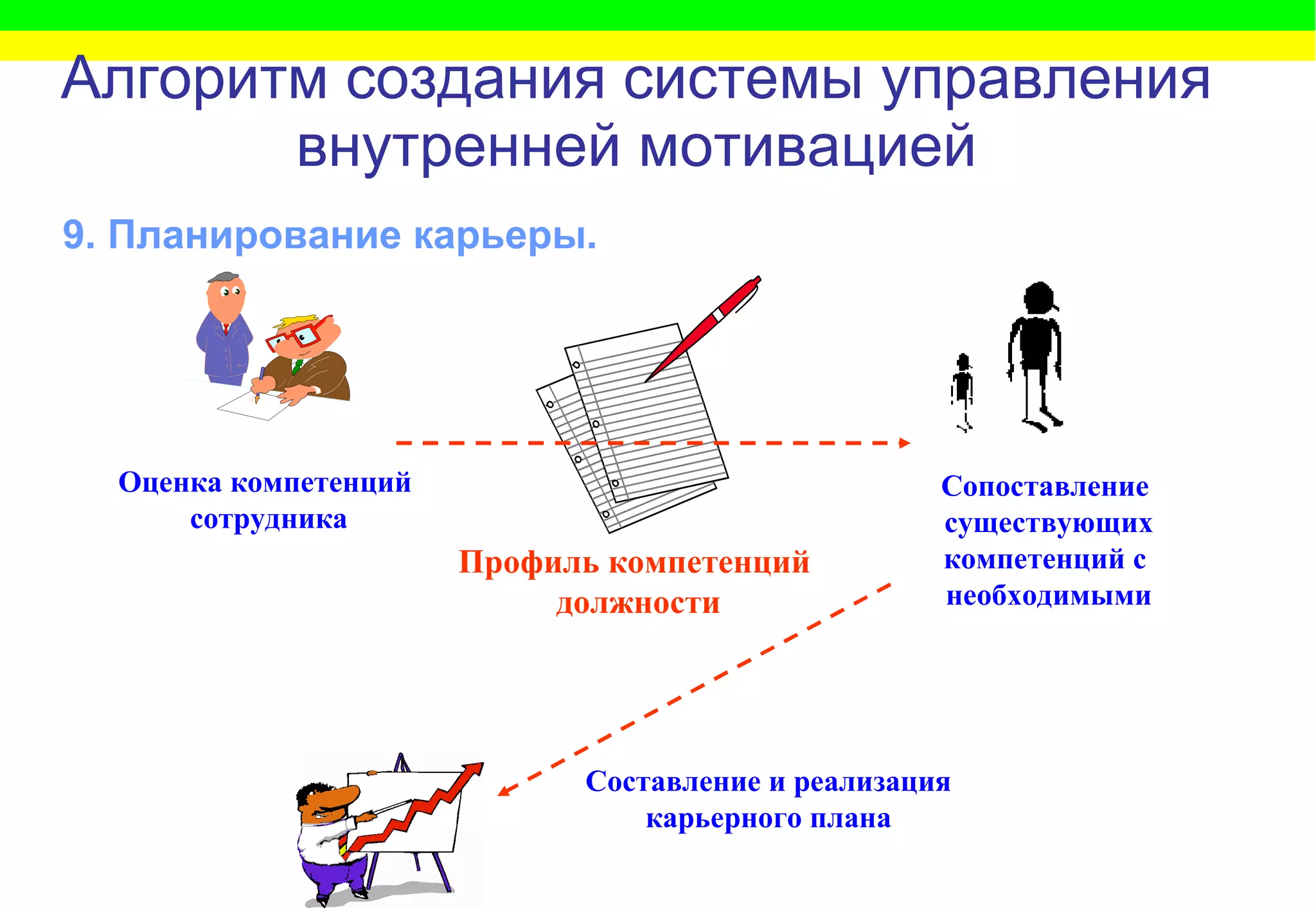 Алгоритм создания системы управления внутренней мотивацией

9. Планирование карьеры.

Оценка компетенций сотрудника

Профиль компетенций должности

Сопоставление существующих компетенций с необходимыми

Составление и реализация карьерного плана